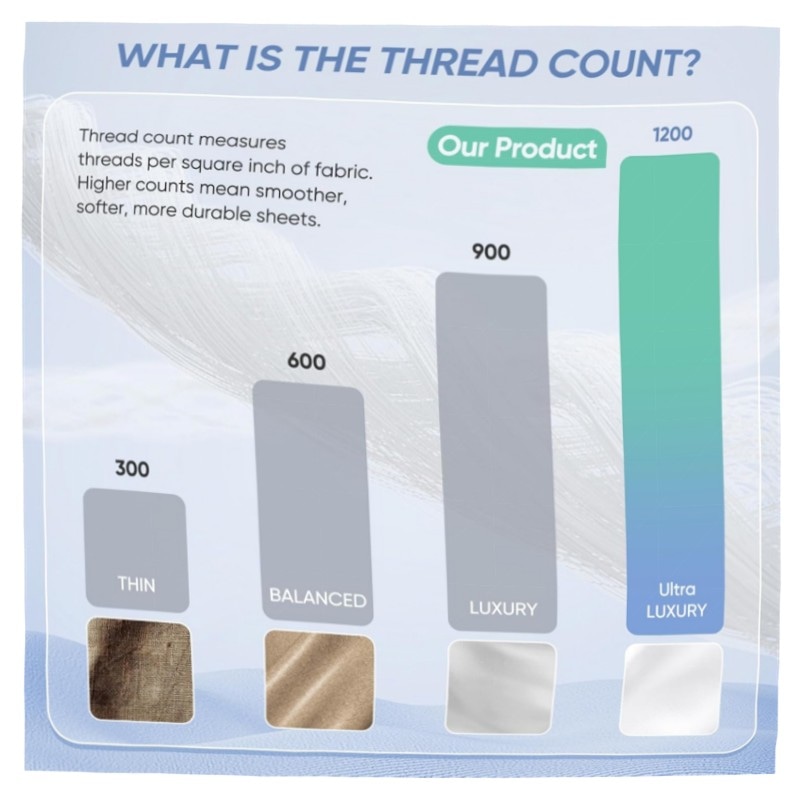 WHAT IS THE THREAD COUNT?

Thread count measures threads per square inch of fabric. Higher counts mean smoother, softer, more durable sheets.

Our Product

300
THIN

600
BALANCED

900
LUXURY

1200
Ultra LUXURY